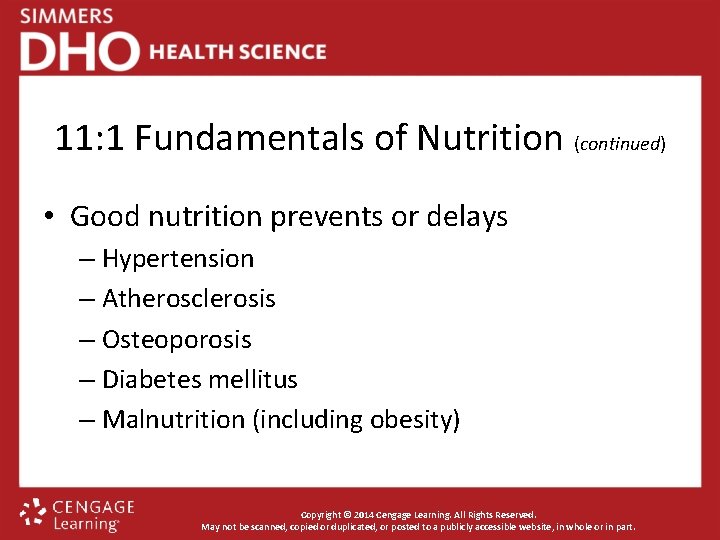 SIMMERS
DHO HEALTH SCIENCE

11:1 Fundamentals of Nutrition (continued)

• Good nutrition prevents or delays
– Hypertension
– Atherosclerosis
– Osteoporosis
– Diabetes mellitus
– Malnutrition (including obesity)

CENGAGE Learning

Copyright © 2014 Cengage Learning. All Rights Reserved.
May not be scanned, copied or duplicated, or posted to a publicly accessible website, in whole or in part.